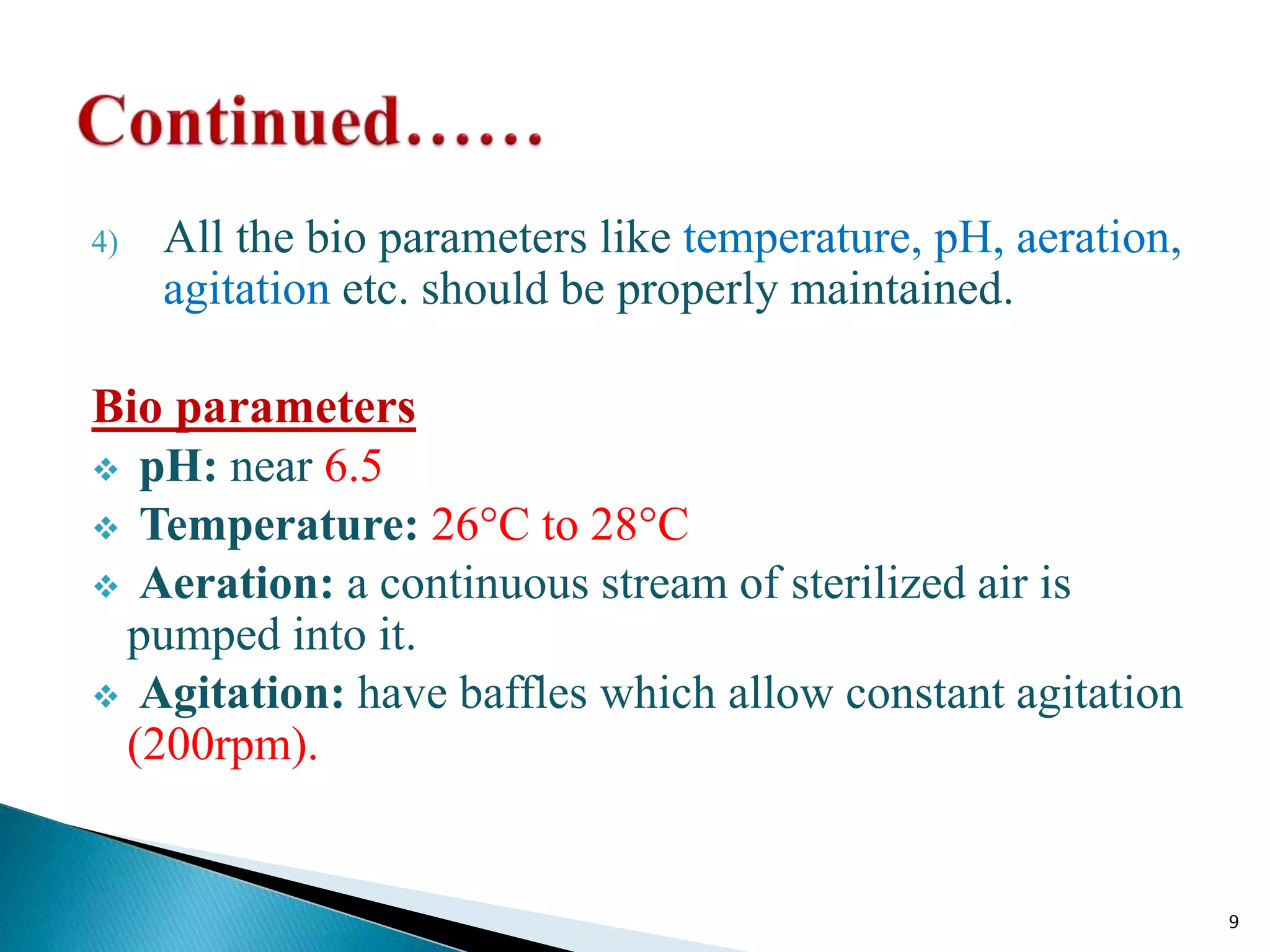 Continued……

4) All the bio parameters like temperature, pH, aeration, agitation etc. should be properly maintained.

Bio parameters
❖ pH: near 6.5
❖ Temperature: 26°C to 28°C
❖ Aeration: a continuous stream of sterilized air is pumped into it.
❖ Agitation: have baffles which allow constant agitation (200rpm).

9